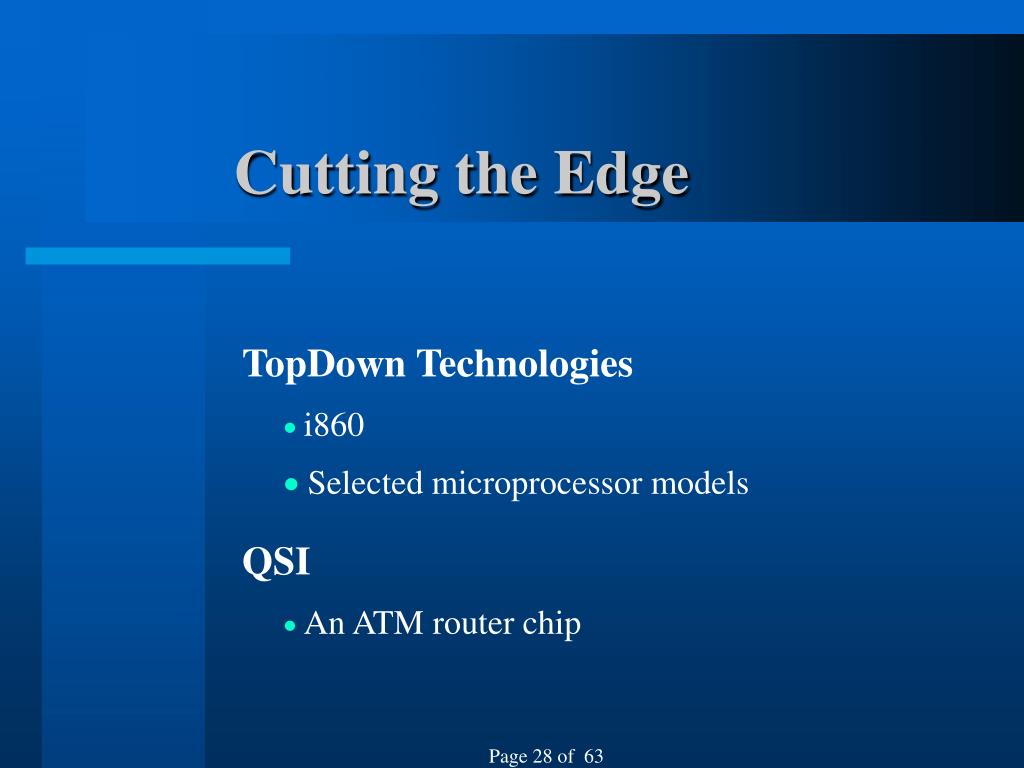 Cutting the Edge

TopDown Technologies

• i860

• Selected microprocessor models

QSI

• An ATM router chip

Page 28 of 63